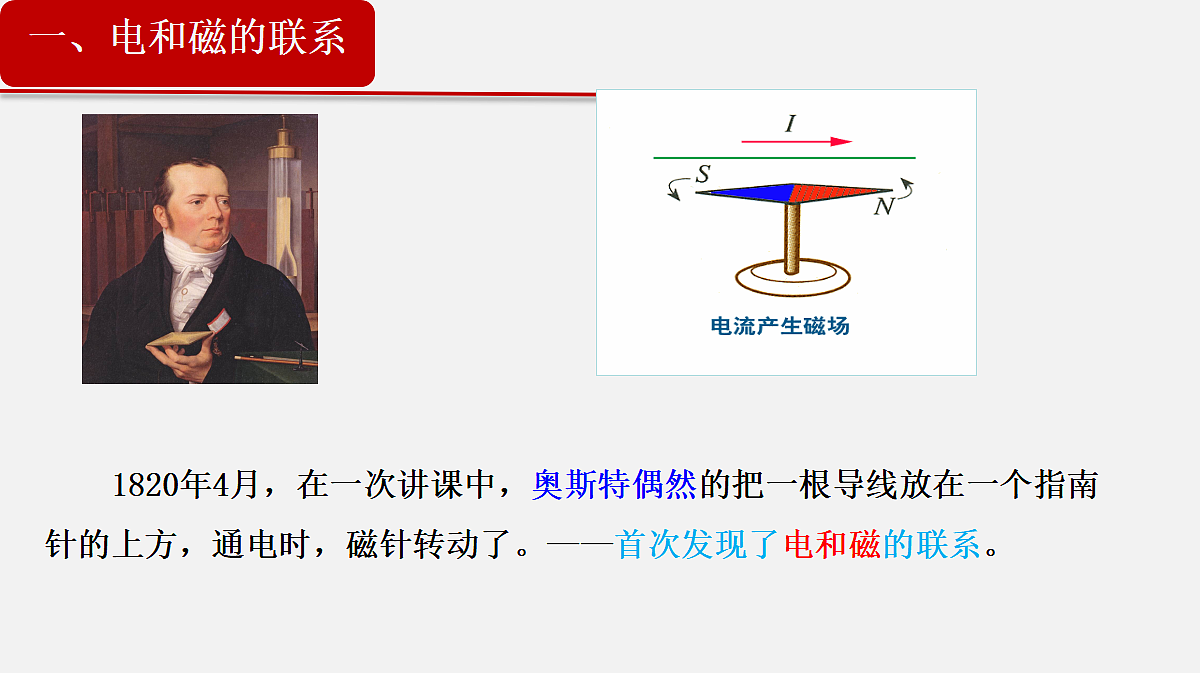 一、电和磁的联系

$I$

$S$

$N$

电流产生磁场

1820年4月，在一次讲课中，奥斯特偶然的把一根导线放在一个指南针的上方，通电时，磁针转动了。——首次发现了电和磁的联系。